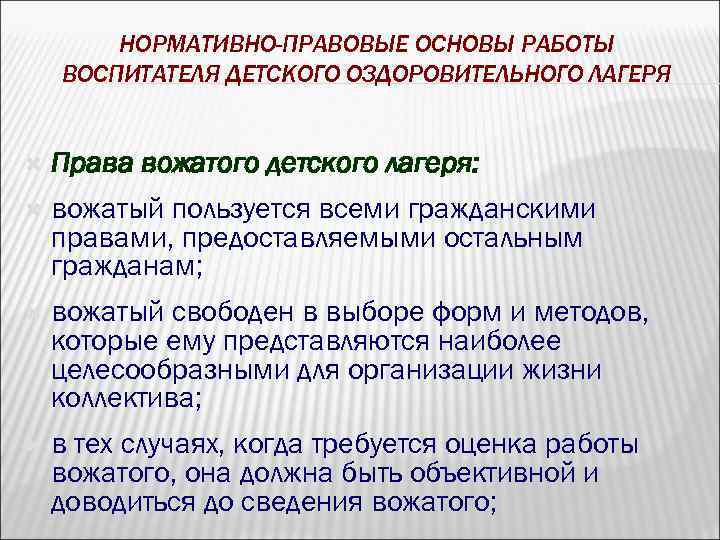 НОРМАТИВНО-ПРАВОВЫЕ ОСНОВЫ РАБОТЫ ВОСПИТАТЕЛЯ ДЕТСКОГО ОЗДОРОВИТЕЛЬНОГО ЛАГЕРЯ

Права вожатого детского лагеря:

вожатый пользуется всеми гражданскими правами, предоставляемыми остальным гражданам;

вожатый свободен в выборе форм и методов, которые ему представляются наиболее целесообразными для организации жизни коллектива;

в тех случаях, когда требуется оценка работы вожатого, она должна быть объективной и доводиться до сведения вожатого;